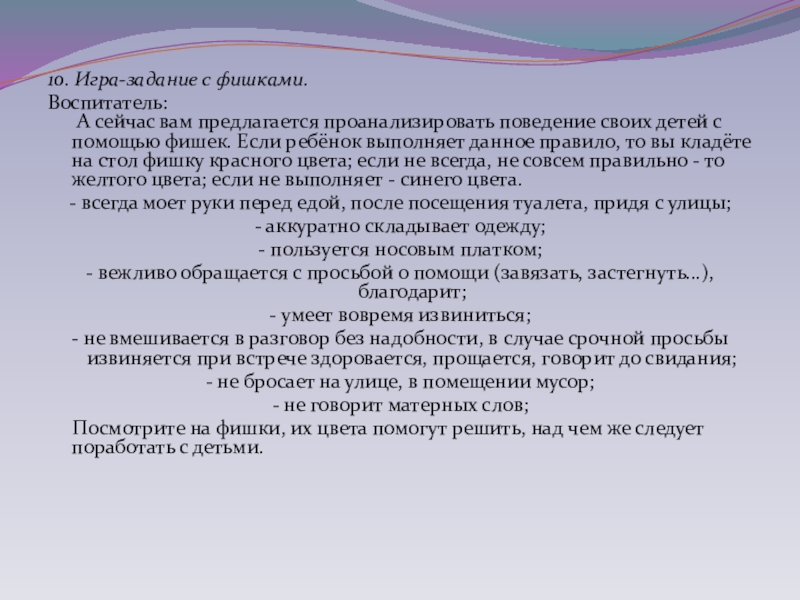 10. Игра-задание с фишками.

Воспитатель:

А сейчас вам предлагается проанализировать поведение своих детей с помощью фишек. Если ребёнок выполняет данное правило, то вы кладёте на стол фишку красного цвета; если не всегда, не совсем правильно - то желтого цвета; если не выполняет - синего цвета.

- всегда моет руки перед едой, после посещения туалета, придя с улицы;

- аккуратно складывает одежду;

- пользуется носовым платком;

- вежливо обращается с просьбой о помощи (завязать, застегнуть...), благодарит;

- умеет вовремя извиниться;

- не вмешивается в разговор без надобности, в случае срочной просьбы извиняется при встрече здоровается, прощается, говорит до свидания;

- не бросает на улице, в помещении мусор;

- не говорит матерных слов;

Посмотрите на фишки, их цвета помогут решить, над чем же следует поработать с детьми.